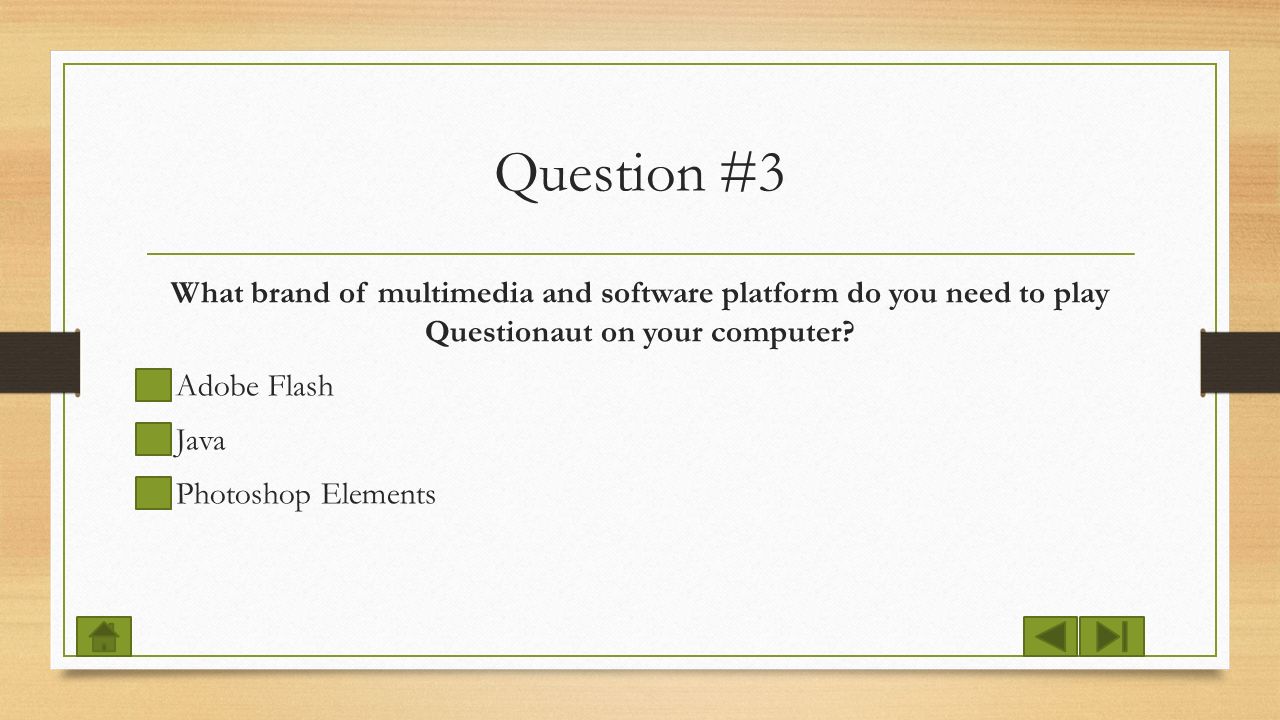 Question #3

What brand of multimedia and software platform do you need to play Questionaut on your computer?

Adobe Flash

Java

Photoshop Elements